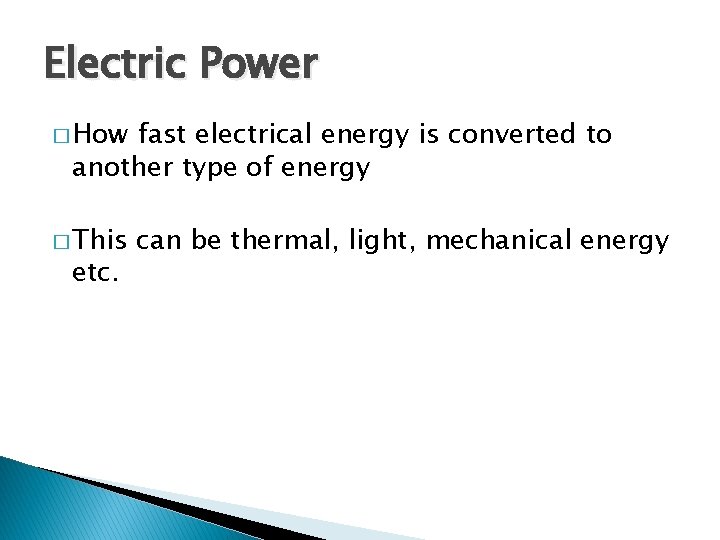 Electric Power

□ How fast electrical energy is converted to another type of energy

□ This can be thermal, light, mechanical energy etc.